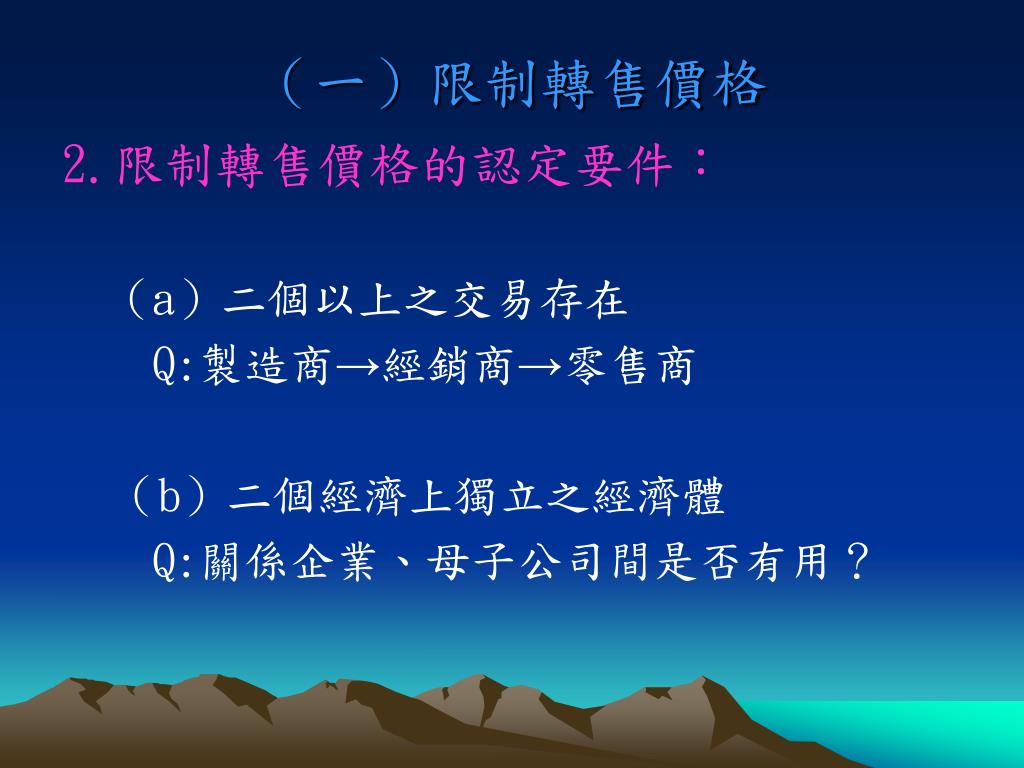 （一）限制轉售價格

2.限制轉售價格的認定要件：

（a）二個以上之交易存在
Q:製造商→經銷商→零售商

（b）二個經濟上獨立之經濟體
Q:關係企業、母子公司間是否有用？